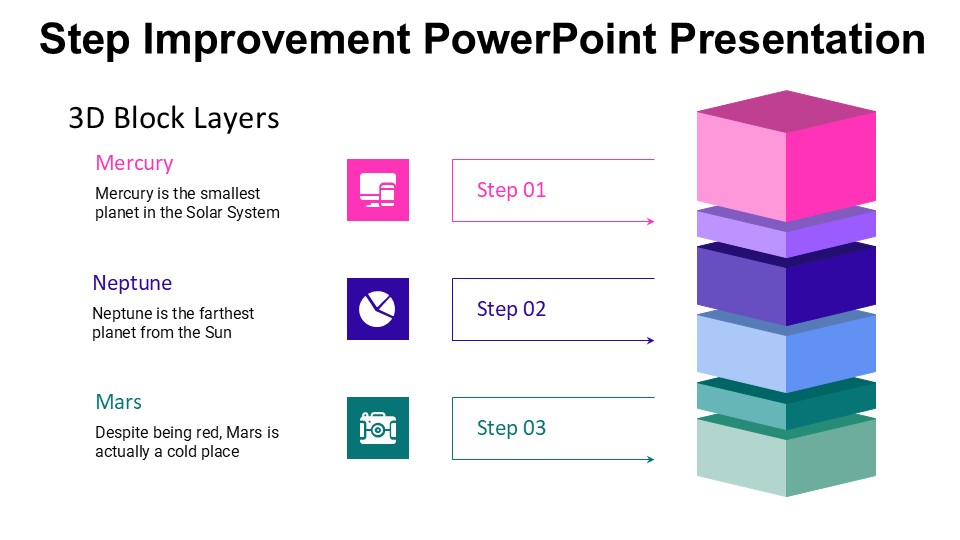 Step Improvement PowerPoint Presentation

3D Block Layers

Mercury

Mercury is the smallest planet in the Solar System

Step 01

Neptune

Neptune is the farthest planet from the Sun

Step 02

Mars

Despite being red, Mars is actually a cold place

Step 03